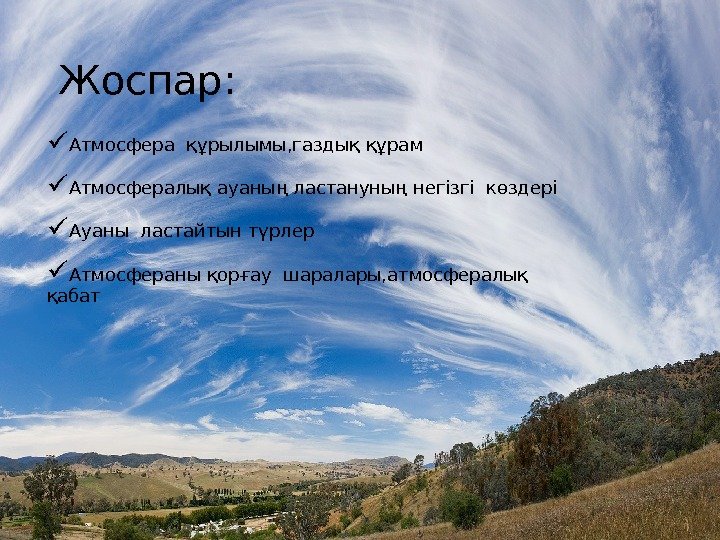 Жоспар:

✓Атмосфера құрылымы,газдық құрам

✓Атмосфералық ауаның ластануның негізгі көздері

✓Ауаны ластайтын түрлер

✓Атмосфераны қорғау шаралары,атмосфералық қабат